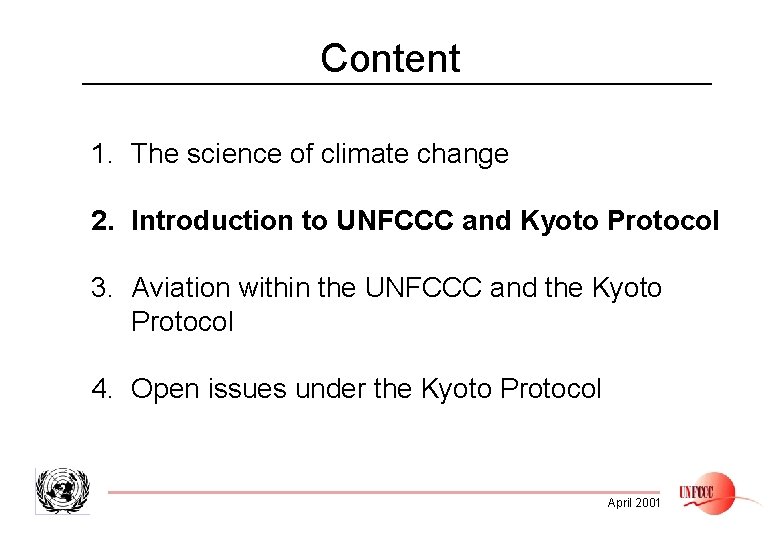 Content

1. The science of climate change

2. Introduction to UNFCCC and Kyoto Protocol

3. Aviation within the UNFCCC and the Kyoto Protocol

4. Open issues under the Kyoto Protocol

April 2001

UNFCCC